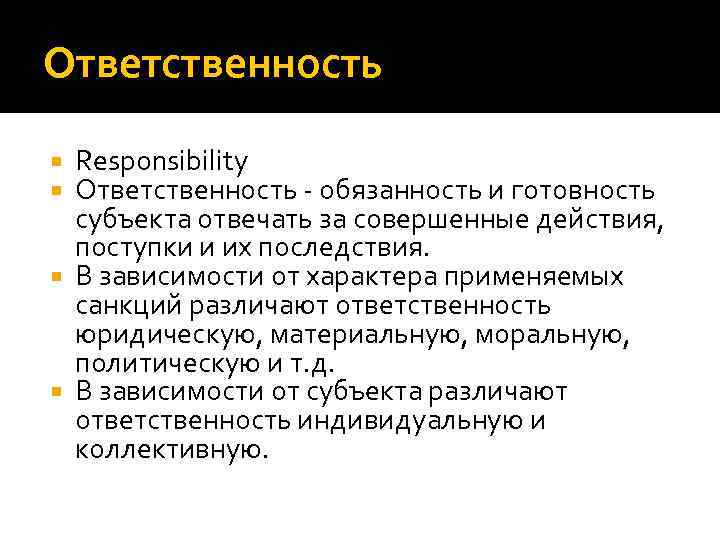 Ответственность

Responsibility

Ответственность - обязанность и готовность субъекта отвечать за совершенные действия, поступки и их последствия.

В зависимости от характера применяемых санкций различают ответственность юридическую, материальную, моральную, политическую и т.д.

В зависимости от субъекта различают ответственность индивидуальную и коллективную.